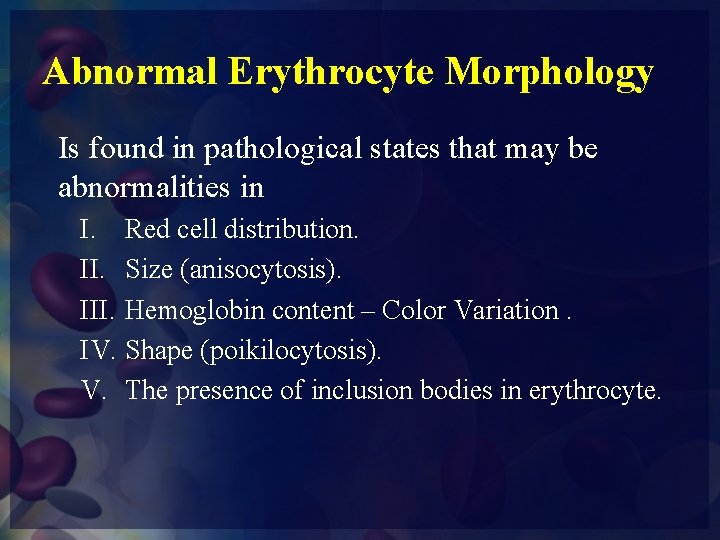 Abnormal Erythrocyte Morphology

Is found in pathological states that may be abnormalities in

I. Red cell distribution.
II. Size (anisocytosis).
III. Hemoglobin content – Color Variation .
IV. Shape (poikilocytosis).
V. The presence of inclusion bodies in erythrocyte.